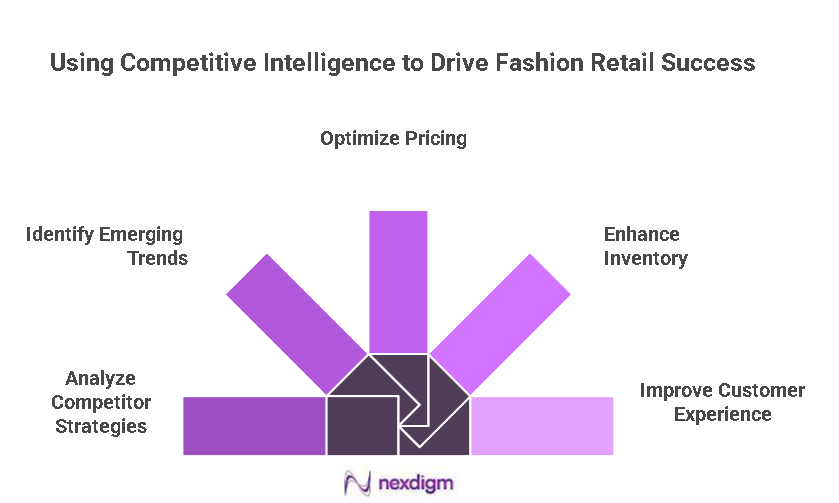 Using Competitive Intelligence to Drive Fashion Retail Success

Optimize Pricing

Identify Emerging Trends

Enhance Inventory

Analyze Competitor Strategies

Improve Customer Experience

nexdigm